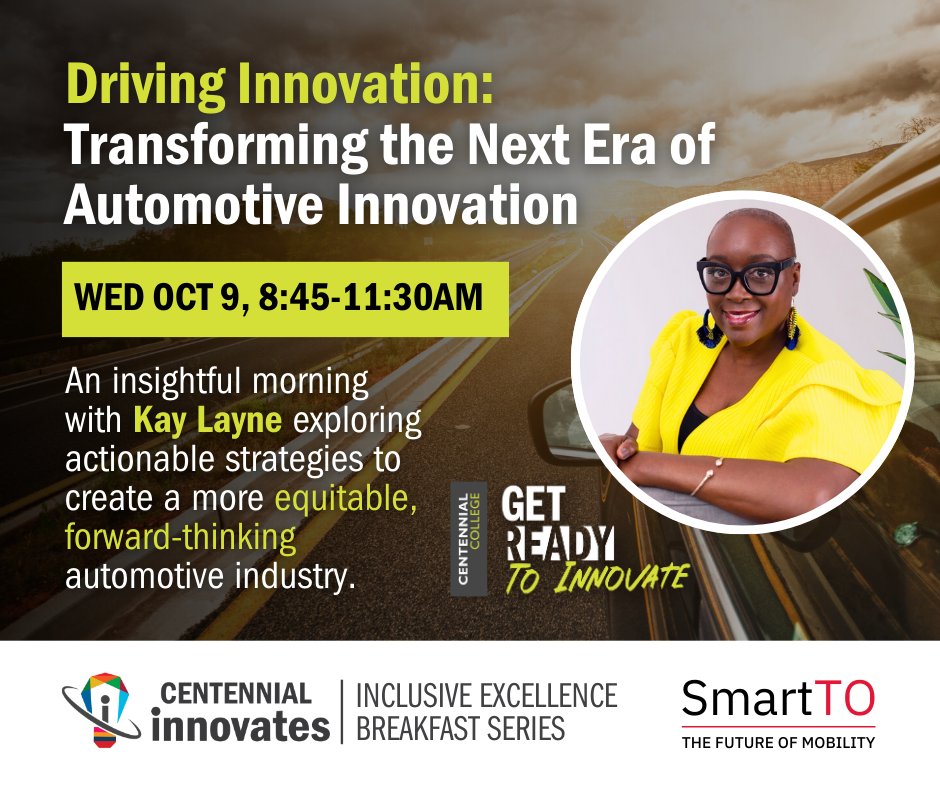 Driving Innovation:
Transforming the Next Era of Automotive Innovation

WED OCT 9, 8:45-11:30AM

An insightful morning with Kay Layne exploring actionable strategies to create a more equitable, forward-thinking automotive industry.

CENTENNIAL COLLEGE

GET READY TO INNOVATE

CENTENNIAL innovates

INCLUSIVE EXCELLENCE BREAKFAST SERIES

SmartTO
THE FUTURE OF MOBILITY